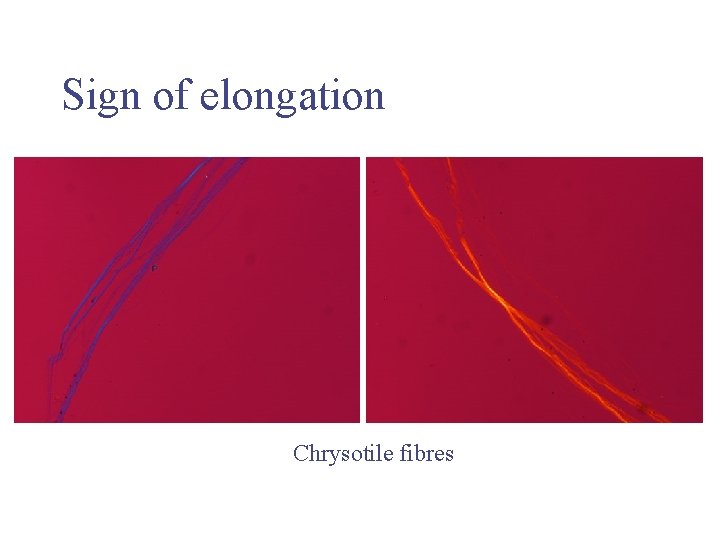 Sign of elongation

Chrysotile fibres